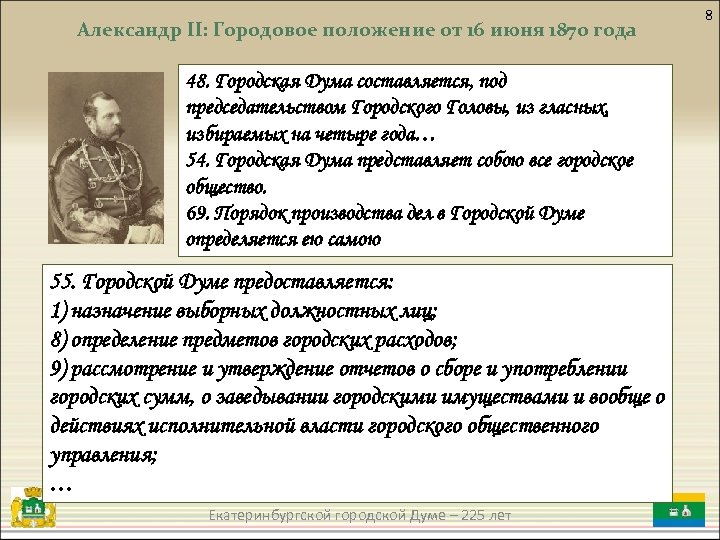 8

Александр II: Городовое положение от 16 июня 1870 года

48. Городская Дума составляется, под председательством Городского Головы, из гласных, избираемых на четыре года…
54. Городская Дума представляет собою все городское общество.
69. Порядок производства дел в Городской Думе определяется ею самою

55. Городской Думе предоставляется:
1) назначение выборных должностных лиц;
8) определение предметов городских расходов;
9) рассмотрение и утверждение отчетов о сборе и употреблении городских сумм, о заведывании городскими имуществами и вообще о действиях исполнительной власти городского общественного управления;
…

Екатеринбургской городской Думе – 225 лет